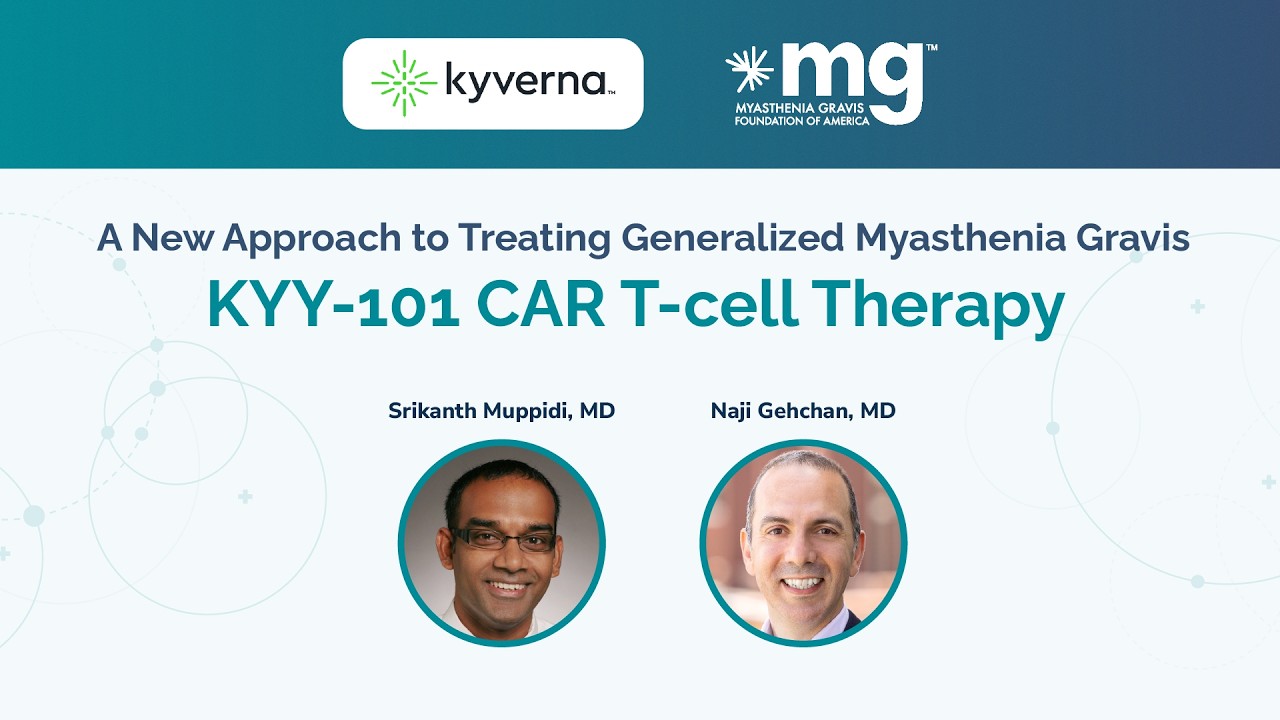 kyverna™

mg™
MYASTHENIA GRAVIS
FOUNDATION OF AMERICA

A New Approach to Treating Generalized Myasthenia Gravis
KYY-101 CAR T-cell Therapy

Srikanth Muppidi, MD

Naji Gehchan, MD